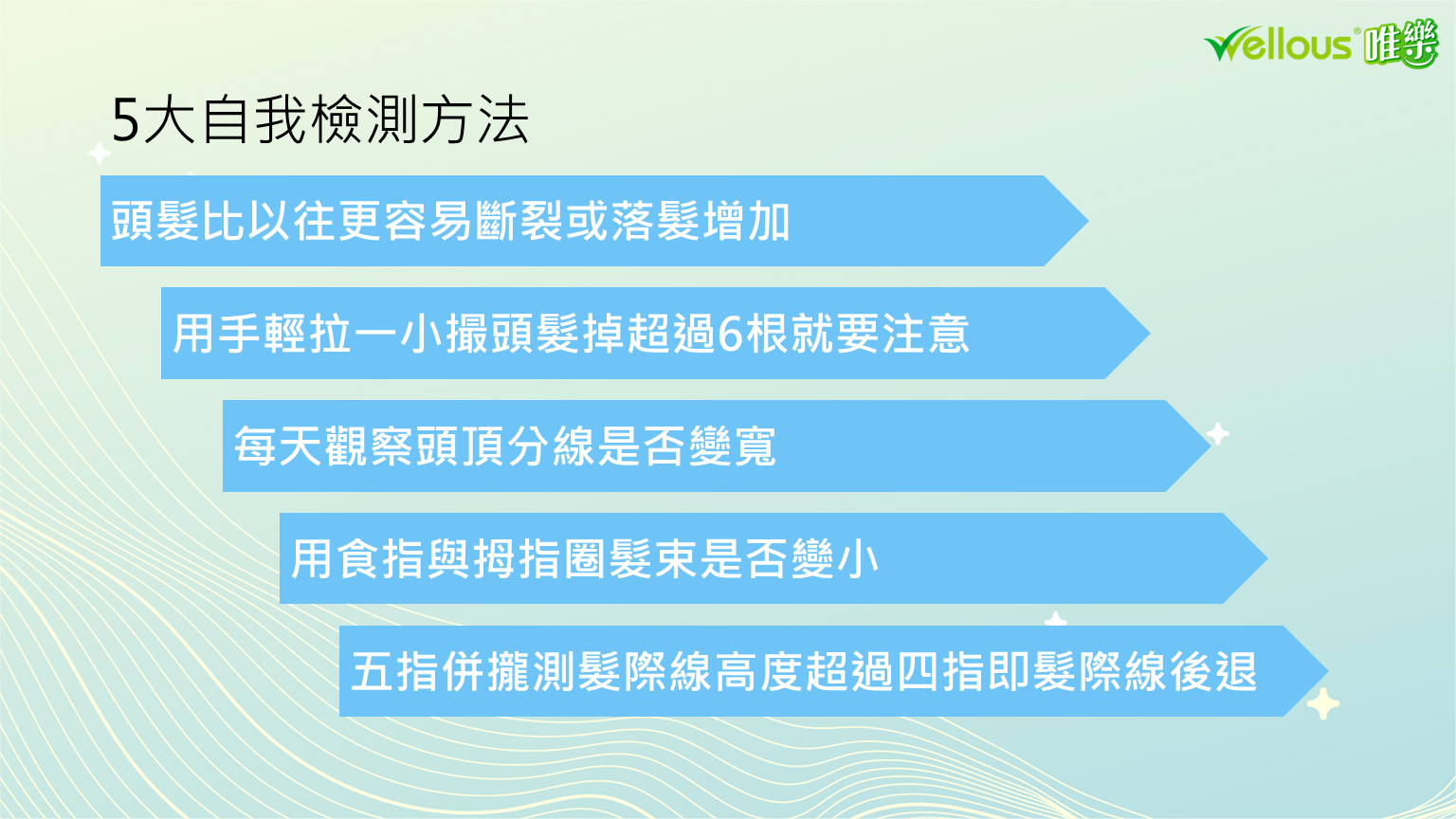 Wellous® 唯樂

5大自我檢測方法

頭髮比以往更容易斷裂或落髮增加

用手輕拉一小撮頭髮掉超過6根就要注意

每天觀察頭頂分線是否變寬

用食指與拇指圈髮束是否變小

五指併攏測髮際線高度超過四指即髮際線後退